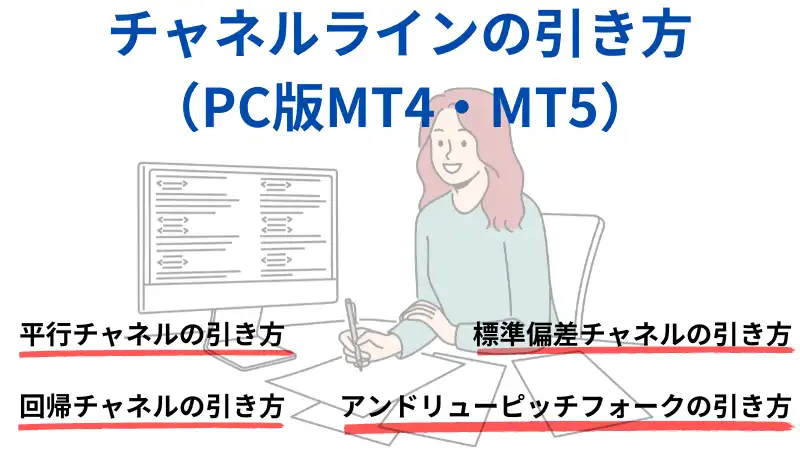 チャネルラインの引き方
（PC版MT4・MT5）

平行チャネルの引き方

標準偏差チャネルの引き方

回帰チャネルの引き方

アンドリューピッチフォークの引き方